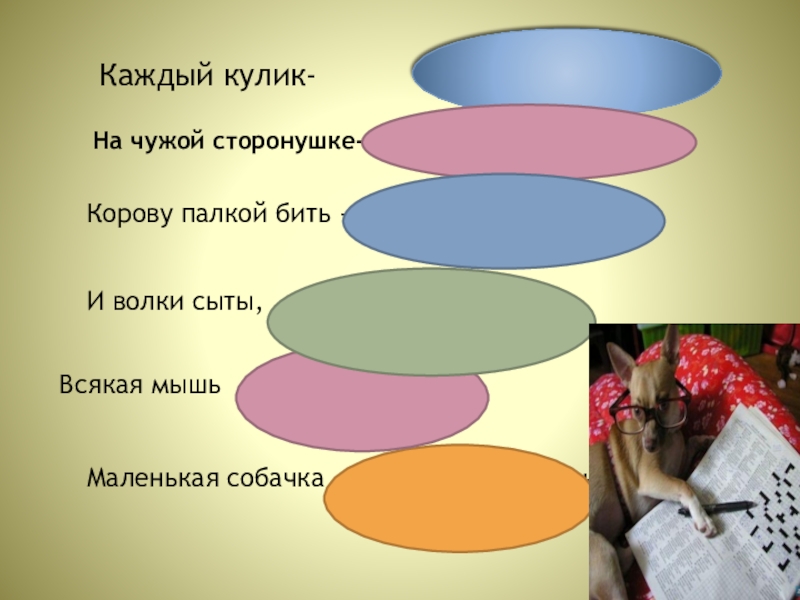 Каждый кулик-

На чужой сторонушке-

Корову палкой бить -

И волки сыты,

Всякая мышь

Маленькая собачка